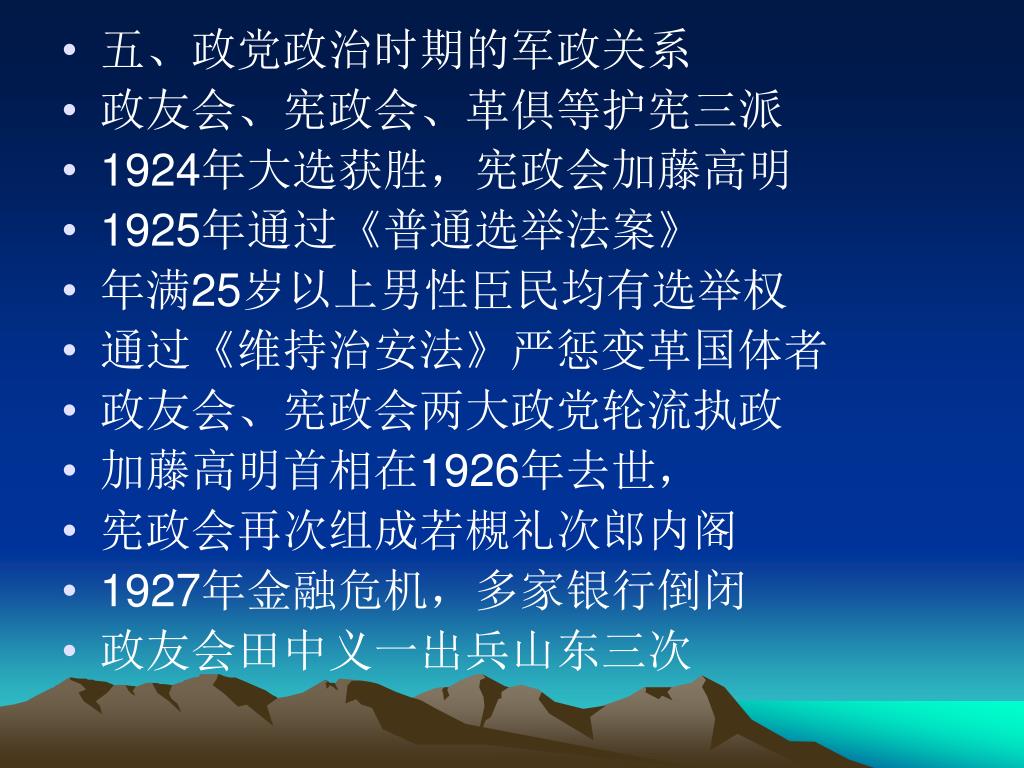 • 五、政党政治时期的军政关系
• 政友会、宪政会、革俱等护宪三派
• 1924年大选获胜，宪政会加藤高明
• 1925年通过《普通选举法案》
• 年满25岁以上男性臣民均有选举权
• 通过《维持治安法》严惩变革国体者
• 政友会、宪政会两大政党轮流执政
• 加藤高明首相在1926年去世，
• 宪政会再次组成若槻礼次郎内阁
• 1927年金融危机，多家银行倒闭
• 政友会田中义一出兵山东三次